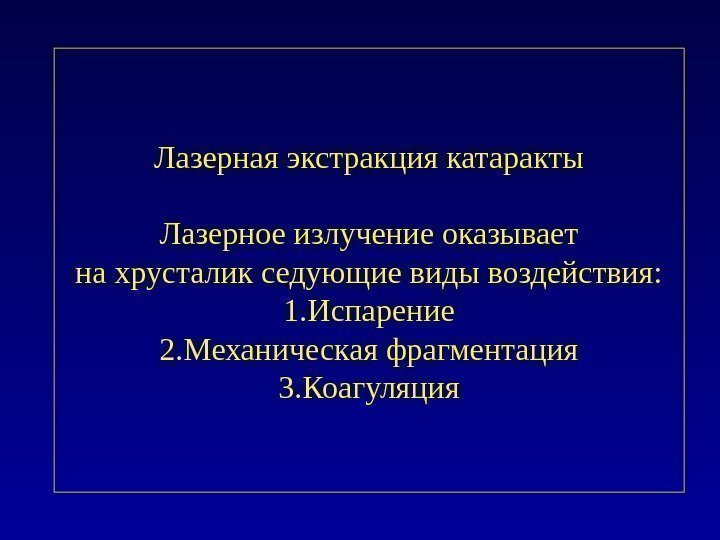 Лазерная экстракция катаракты

Лазерное излучение оказывает на хрусталик седующие виды воздействия:
1.Испарение
2.Механическая фрагментация
3.Коагуляция